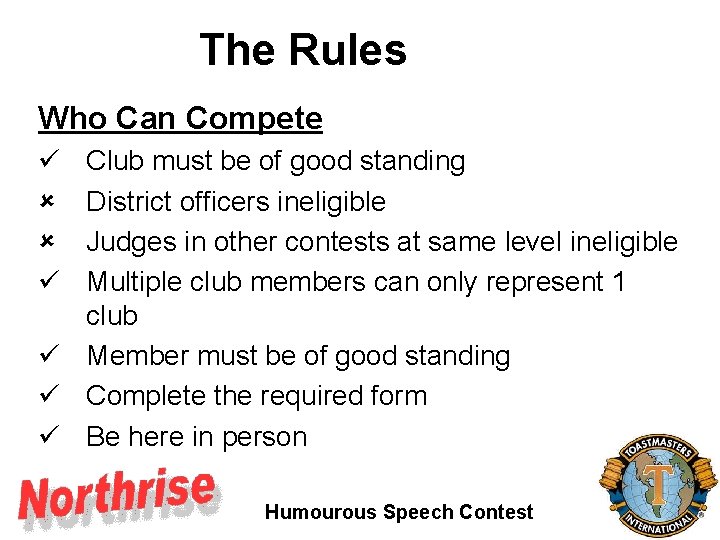 The Rules

Who Can Compete

✓ Club must be of good standing
× District officers ineligible
× Judges in other contests at same level ineligible
✓ Multiple club members can only represent 1 club
✓ Member must be of good standing
✓ Complete the required form
✓ Be here in person

Northrise

Humourous Speech Contest

TOASTMASTERS INTERNATIONAL T